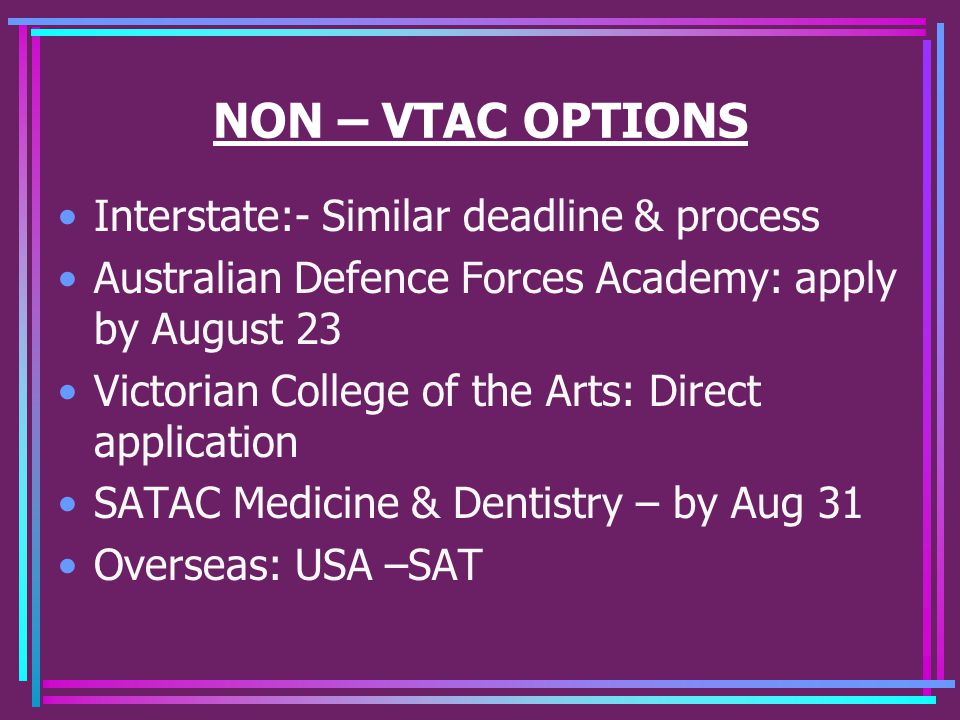 NON – VTAC OPTIONS

• Interstate:- Similar deadline & process
• Australian Defence Forces Academy: apply by August 23
• Victorian College of the Arts: Direct application
• SATAC Medicine & Dentistry – by Aug 31
• Overseas: USA –SAT